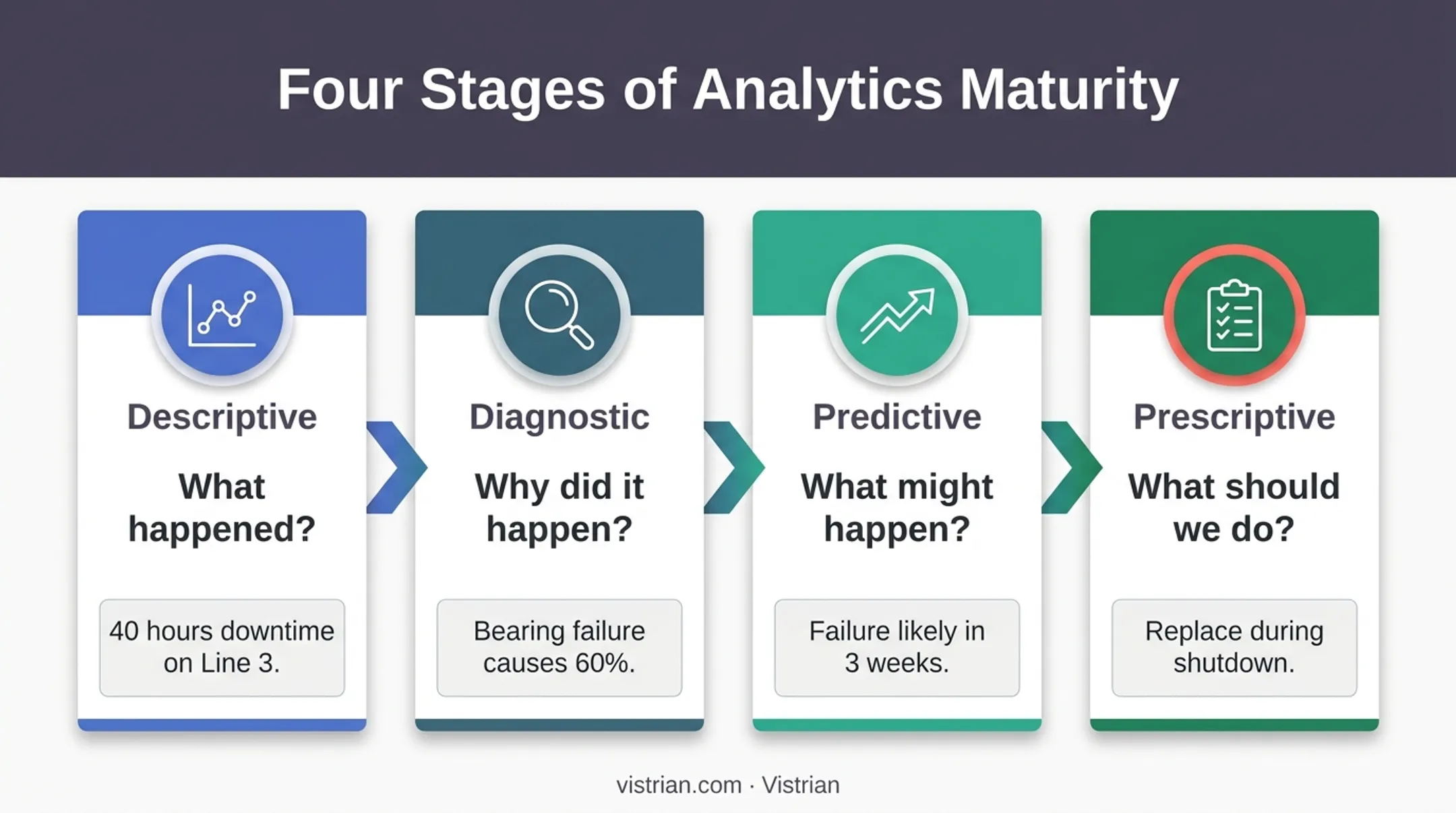 Four Stages of Analytics Maturity

Descriptive

What happened?

40 hours downtime on Line 3.

Diagnostic

Why did it happen?

Bearing failure causes 60%.

Predictive

What might happen?

Failure likely in 3 weeks.

Prescriptive

What should we do?

Replace during shutdown.

vistrian.com · Vistrian